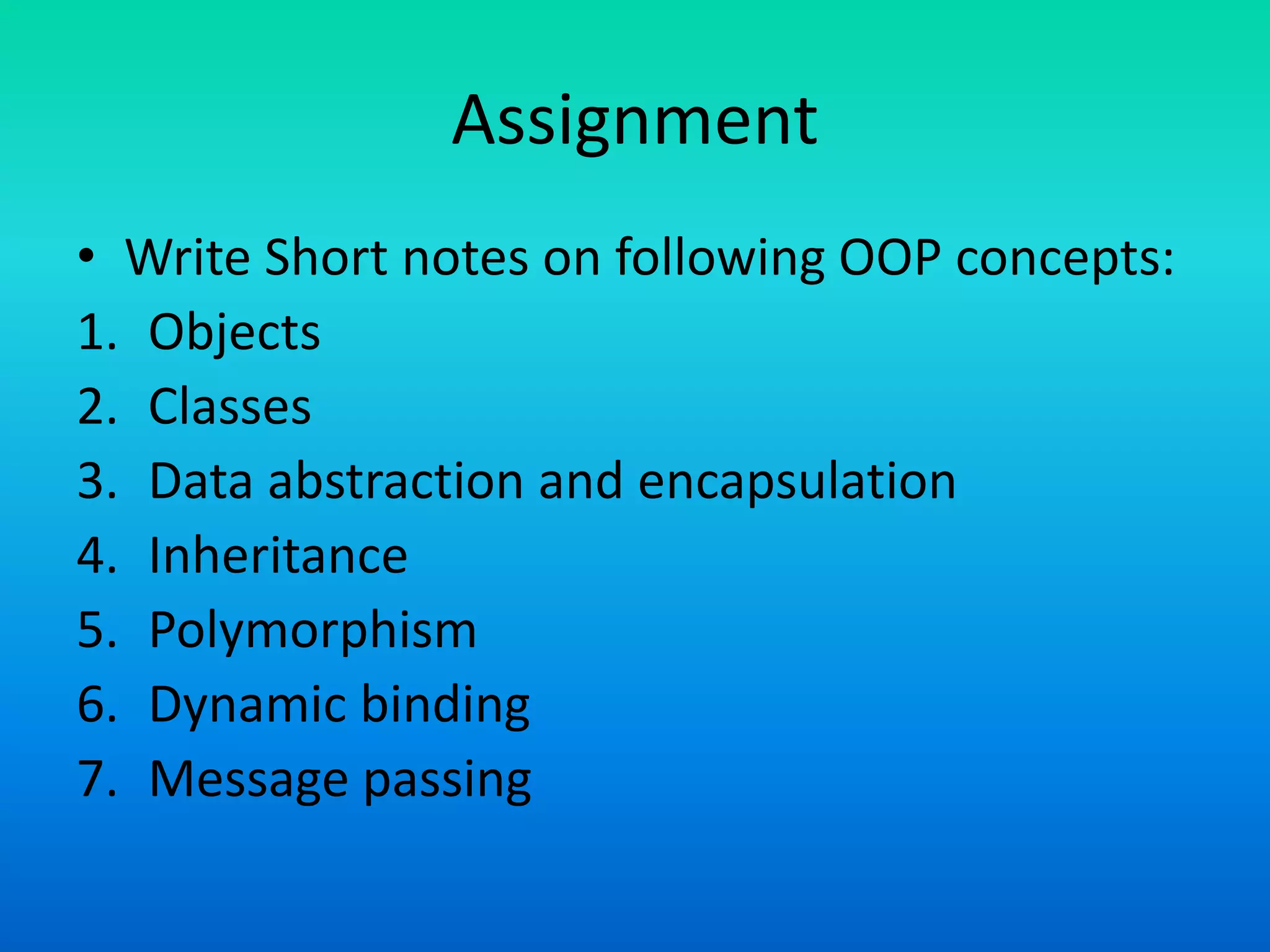 Assignment

• Write Short notes on following OOP concepts:
1. Objects
2. Classes
3. Data abstraction and encapsulation
4. Inheritance
5. Polymorphism
6. Dynamic binding
7. Message passing